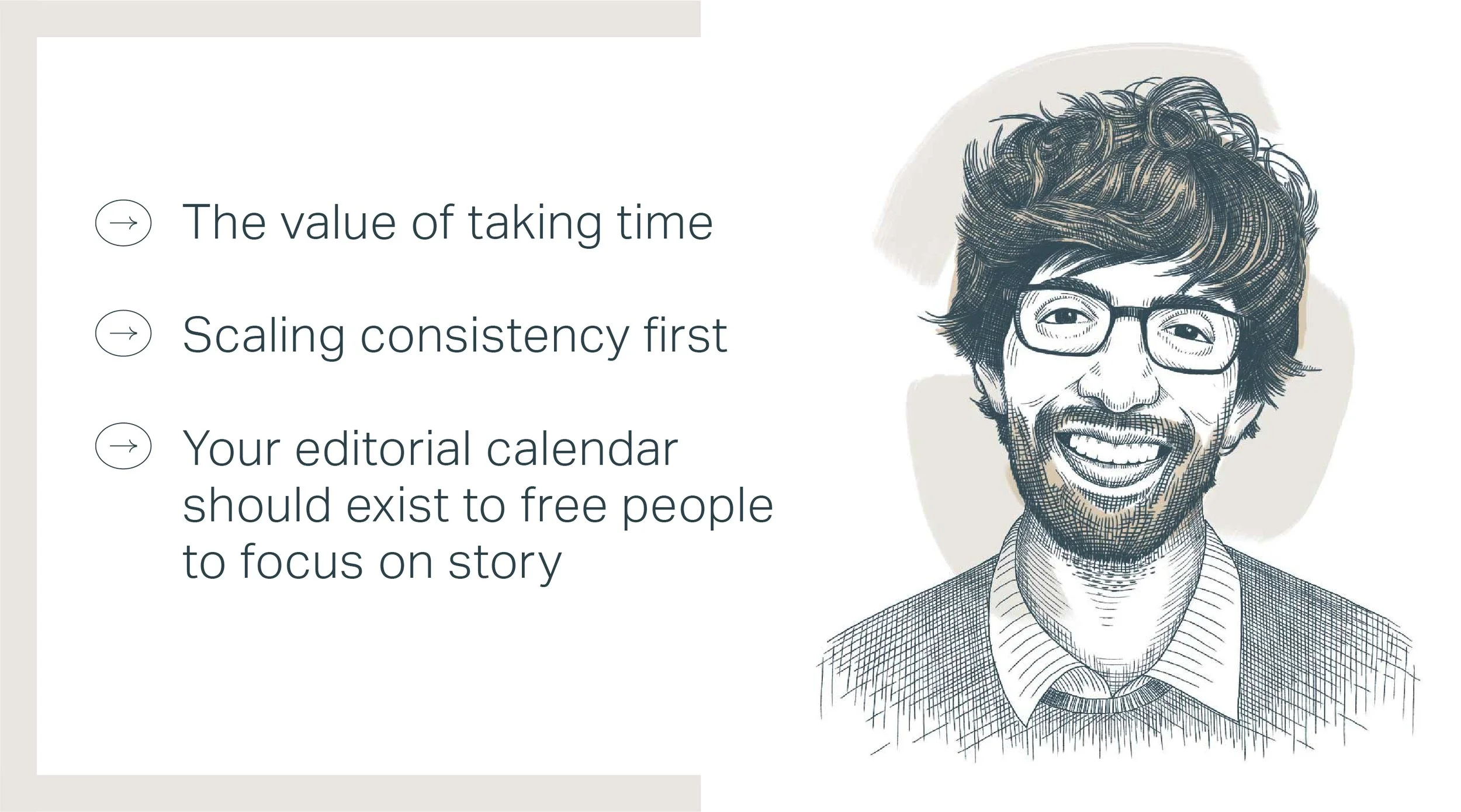 → The value of taking time

→ Scaling consistency first

→ Your editorial calendar should exist to free people to focus on story